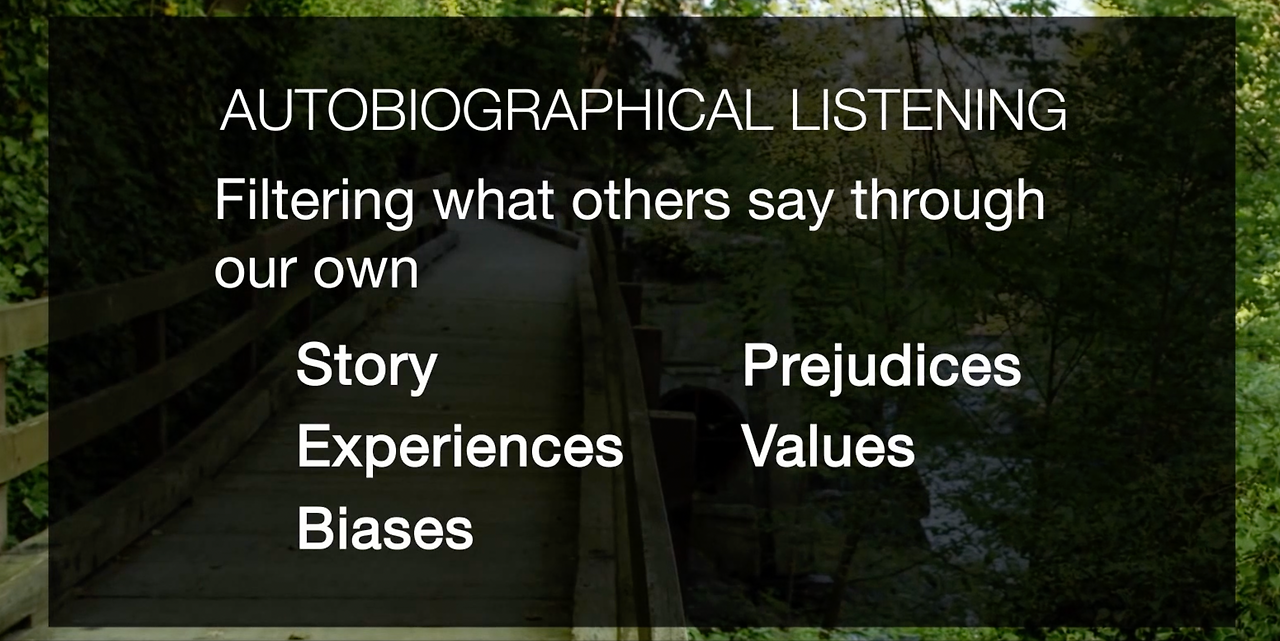 AUTOBIOGRAPHICAL LISTENING

Filtering what others say through our own

Story
Experiences
Biases

Prejudices
Values